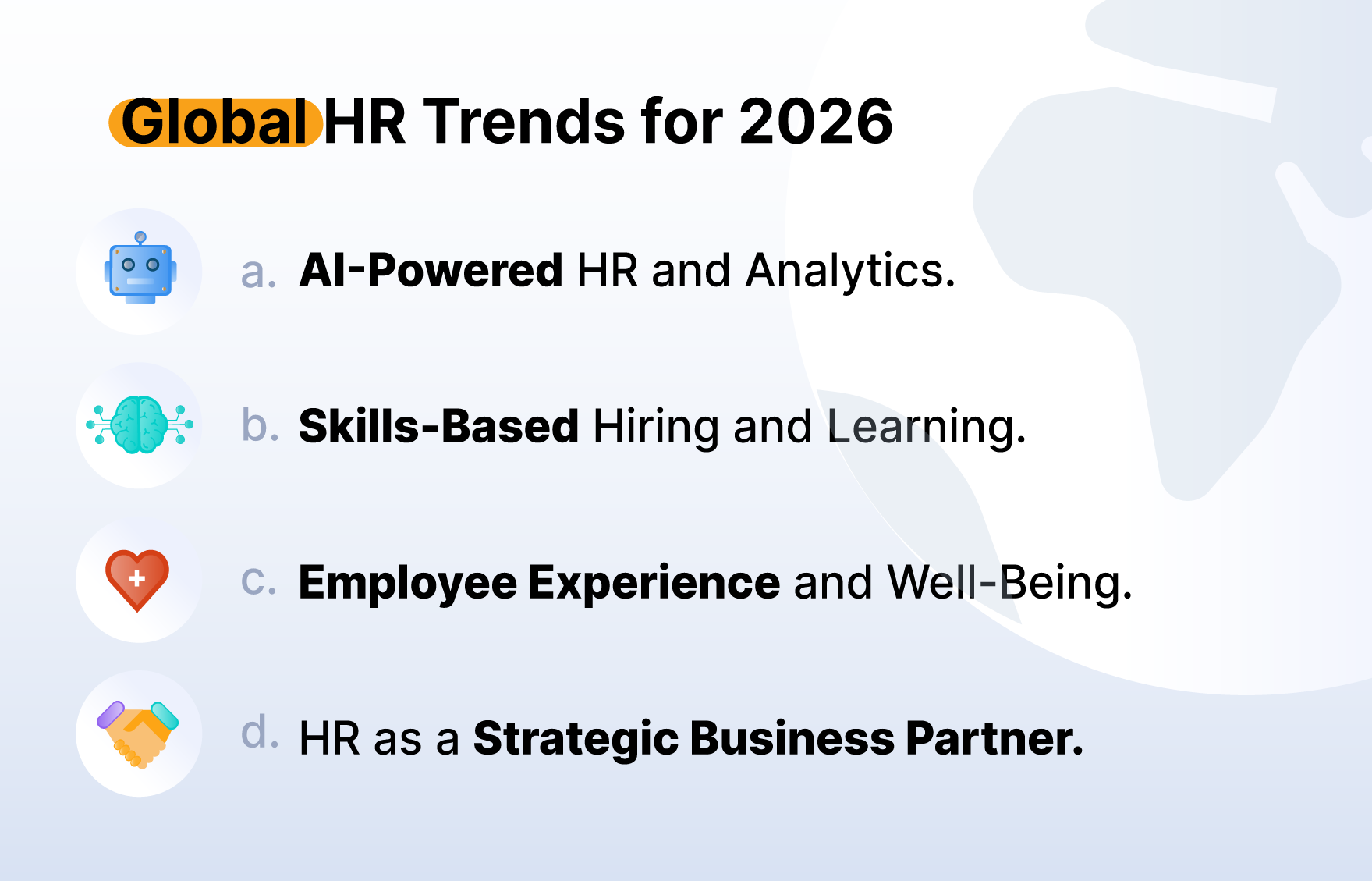 Global HR Trends for 2026

a. AI-Powered HR and Analytics.

b. Skills-Based Hiring and Learning.

c. Employee Experience and Well-Being.

d. HR as a Strategic Business Partner.